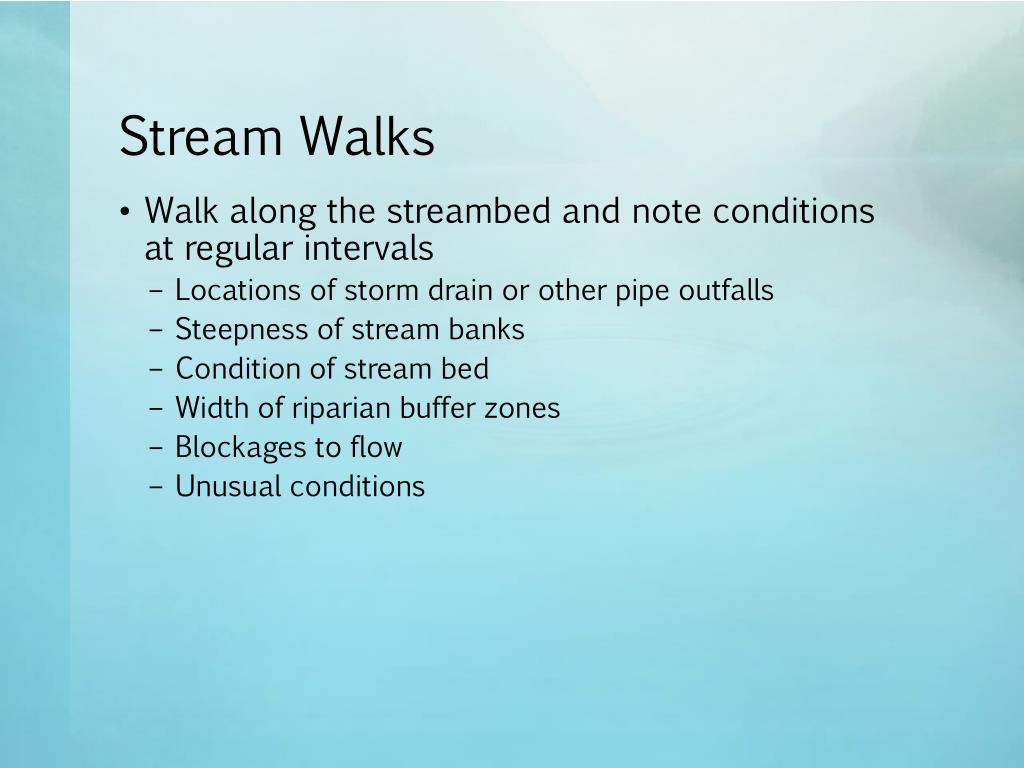 Stream Walks

• Walk along the streambed and note conditions at regular intervals
– Locations of storm drain or other pipe outfalls
– Steepness of stream banks
– Condition of stream bed
– Width of riparian buffer zones
– Blockages to flow
– Unusual conditions